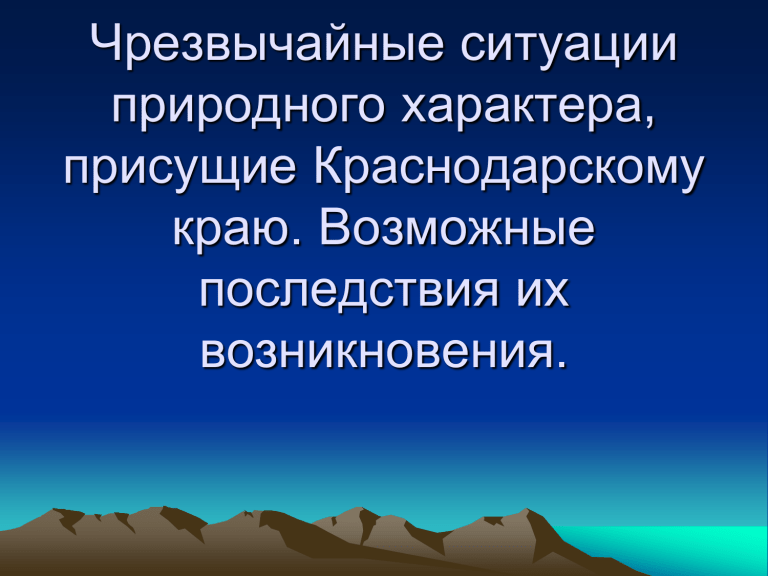 Чрезвычайные ситуации природного характера, присущие Краснодарскому краю. Возможные последствия их возникновения.